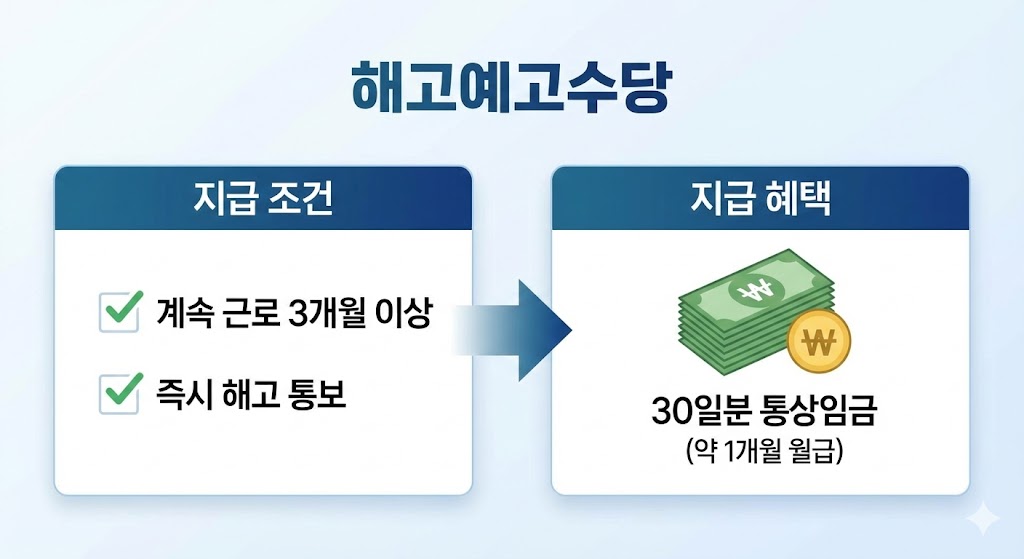 해고예고수당

지급 조건

계속 근로 3개월 이상

즉시 해고 통보

지급 혜택

₩

₩

30일분 통상임금
(약 1개월 월급)